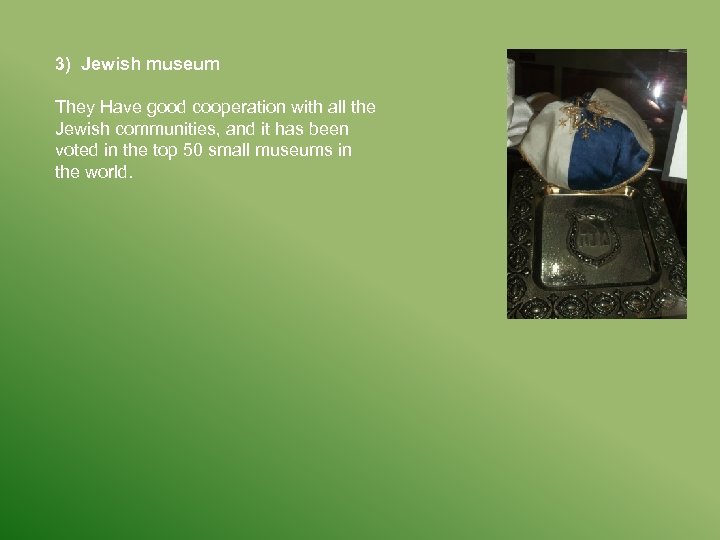 3) Jewish museum

They Have good cooperation with all the Jewish communities, and it has been voted in the top 50 small museums in the world.